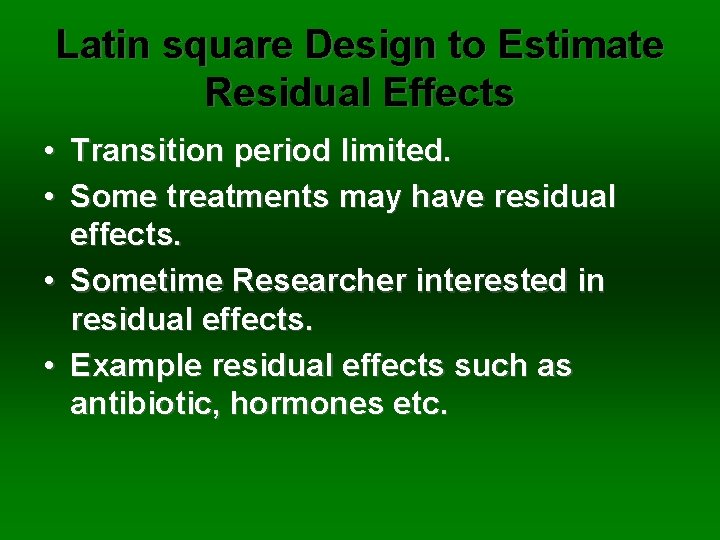 Latin square Design to Estimate Residual Effects

• Transition period limited.
• Some treatments may have residual effects.
• Sometime Researcher interested in residual effects.
• Example residual effects such as antibiotic, hormones etc.